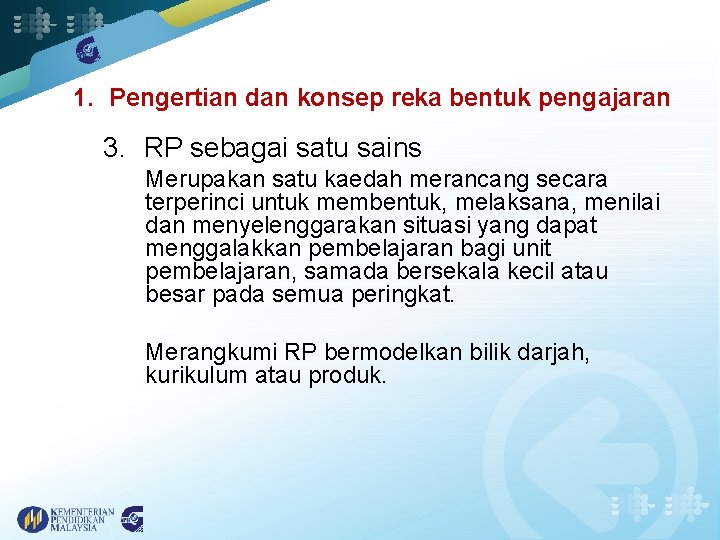 1. Pengertian dan konsep reka bentuk pengajaran

3. RP sebagai satu sains

Merupakan satu kaedah merancang secara terperinci untuk membentuk, melaksana, menilai dan menyelenggarakan situasi yang dapat menggalakkan pembelajaran bagi unit pembelajaran, samada bersekala kecil atau besar pada semua peringkat.

Merangkumi RP bermodelkan bilik darjah, kurikulum atau produk.

KEMENTERIAN PENDIDIKAN MALAYSIA